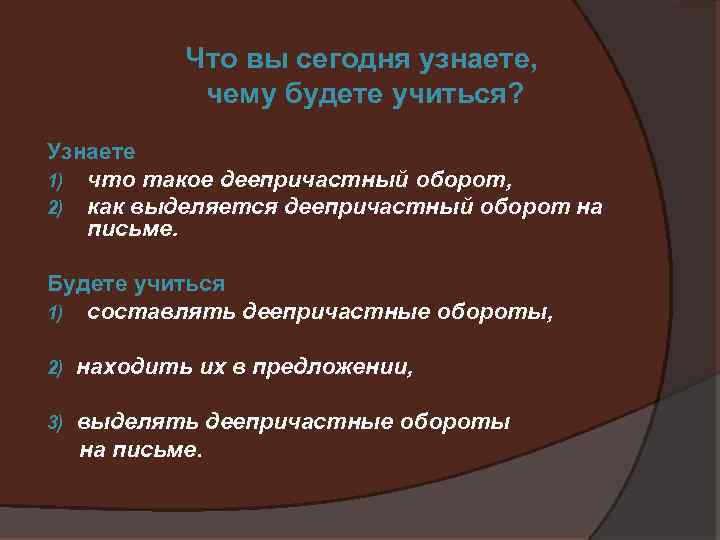 Что вы сегодня узнаете, чему будете учиться?

Узнаете
1) что такое деепричастный оборот,
2) как выделяется деепричастный оборот на письме.

Будете учиться
1) составлять деепричастные обороты,

2) находить их в предложении,

3) выделять деепричастные обороты на письме.